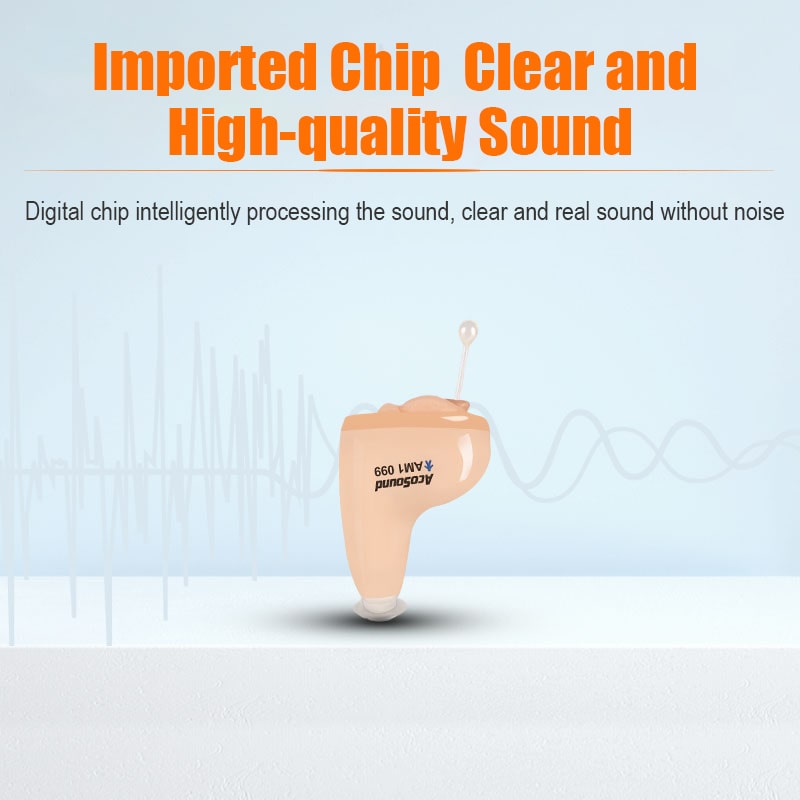 Imported Chip  Clear and High-quality Sound

Digital chip intelligently processing the sound, clear and real sound without noise

AcoSound AM1 099